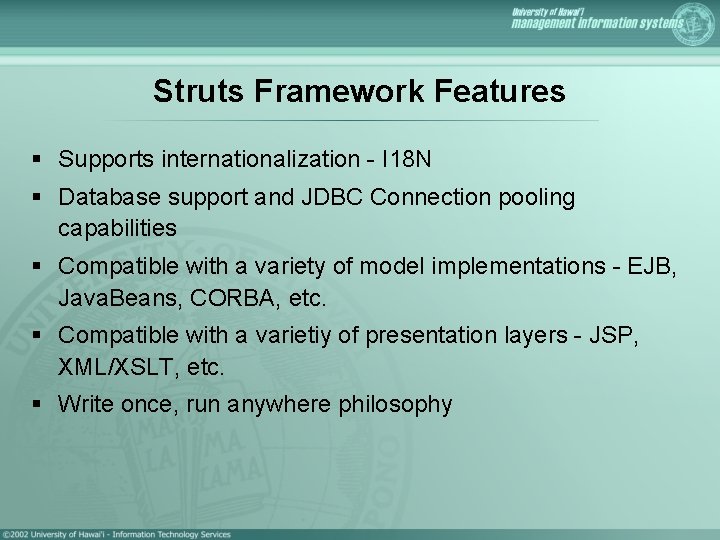 University of Hawai'i
management information systems

Struts Framework Features

▪ Supports internationalization - I18N
▪ Database support and JDBC Connection pooling capabilities
▪ Compatible with a variety of model implementations - EJB, JavaBeans, CORBA, etc.
▪ Compatible with a varietiy of presentation layers - JSP, XML/XSLT, etc.
▪ Write once, run anywhere philosophy

©2002 University of Hawai'i - Information Technology Services